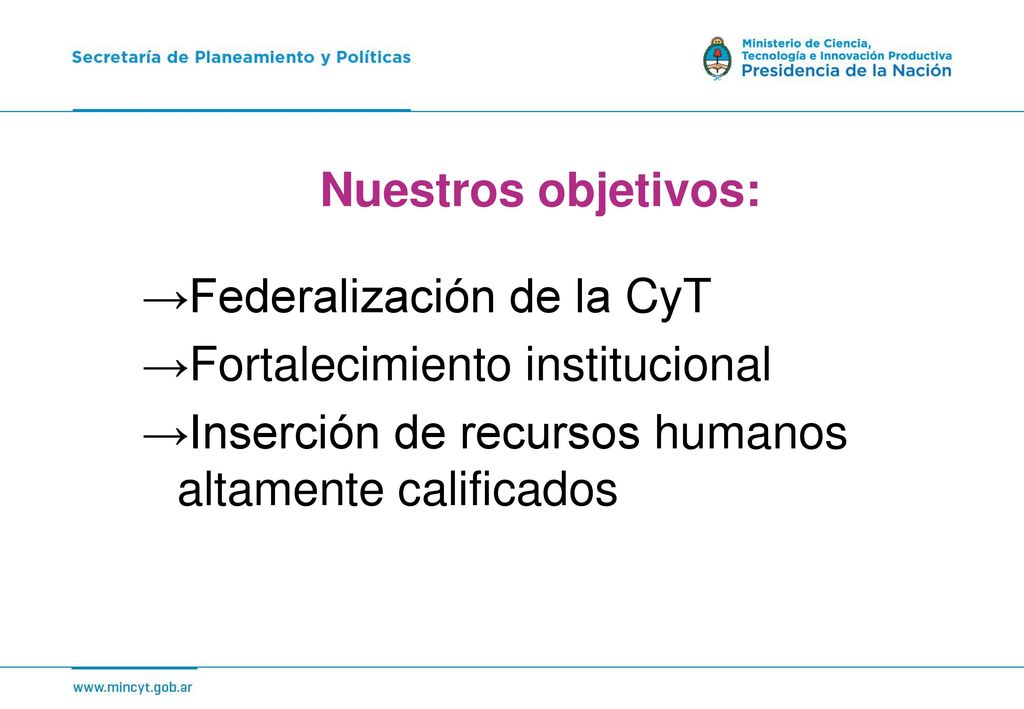 Secretaría de Planeamiento y Políticas

Ministerio de Ciencia, Tecnología e Innovación Productiva
Presidencia de la Nación

Nuestros objetivos:

→Federalización de la CyT
→Fortalecimiento institucional
→Inserción de recursos humanos altamente calificados

www.mincyt.gob.ar